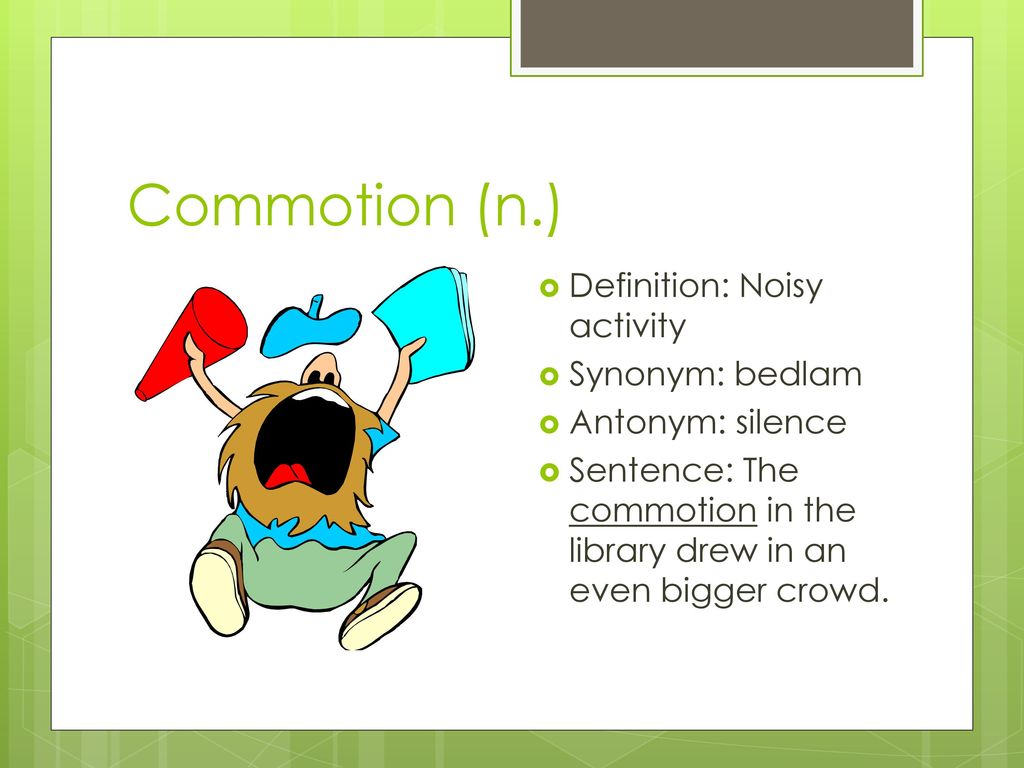 Commotion (n.)

Definition: Noisy activity
Synonym: bedlam
Antonym: silence
Sentence: The commotion in the library drew in an even bigger crowd.